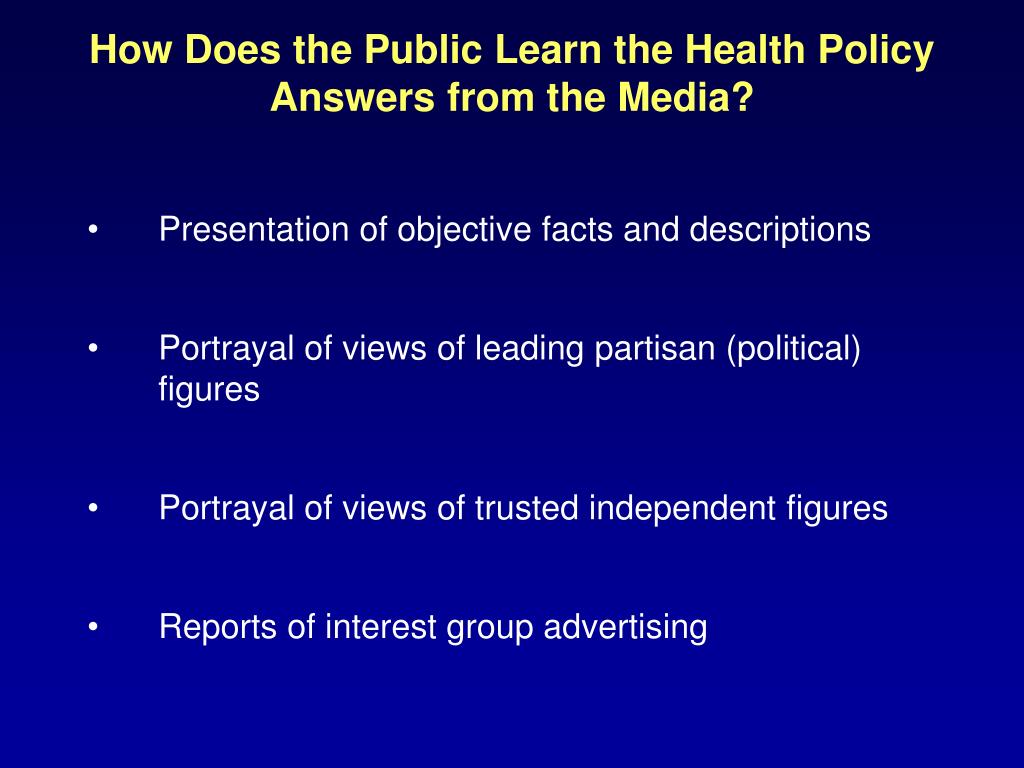 How Does the Public Learn the Health Policy Answers from the Media?

• Presentation of objective facts and descriptions

• Portrayal of views of leading partisan (political) figures

• Portrayal of views of trusted independent figures

• Reports of interest group advertising